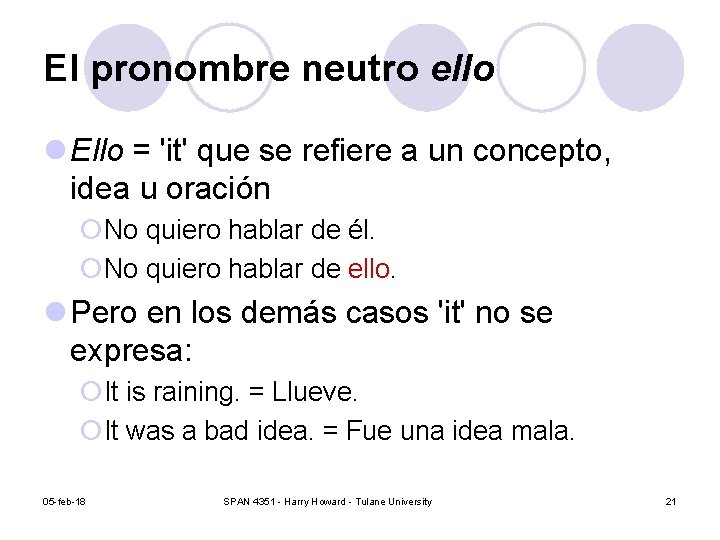 El pronombre neutro ello

Ello = 'it' que se refiere a un concepto, idea u oración

No quiero hablar de él.

No quiero hablar de ello.

Pero en los demás casos 'it' no se expresa:

It is raining. = Llueve.

It was a bad idea. = Fue una idea mala.

05-feb-18

SPAN 4351 - Harry Howard - Tulane University

21